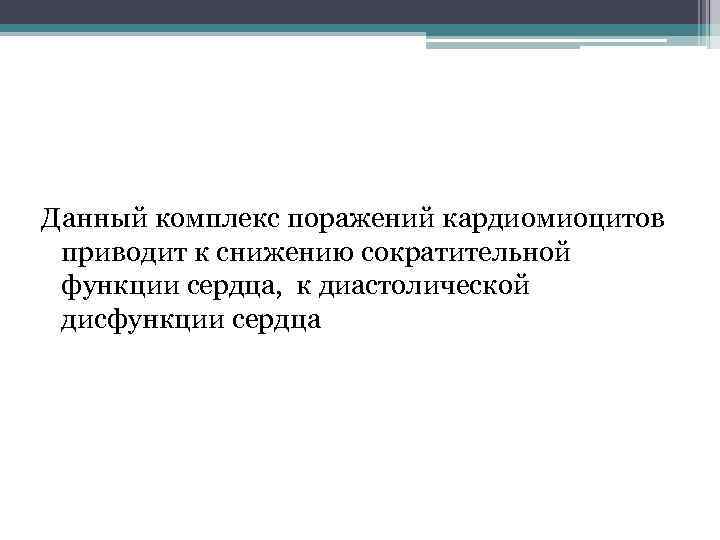 Данный комплекс поражений кардиомиоцитов приводит к снижению сократительной функции сердца, к диастолической дисфункции сердца